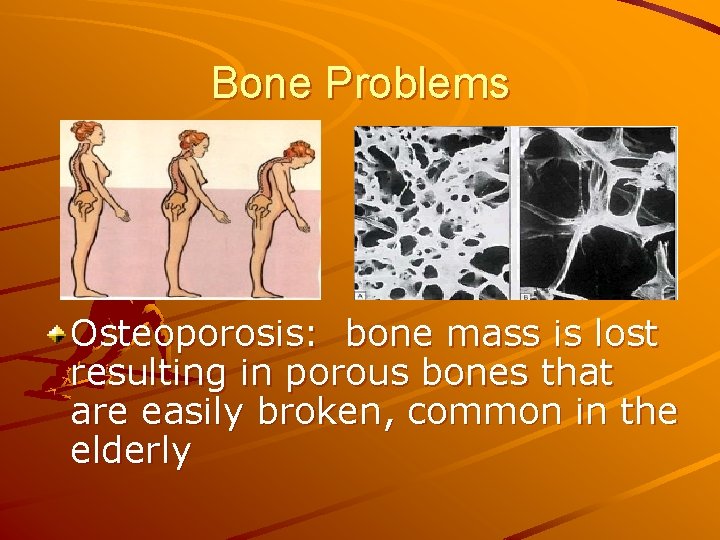 Bone Problems

A

B

Osteoporosis: bone mass is lost resulting in porous bones that are easily broken, common in the elderly